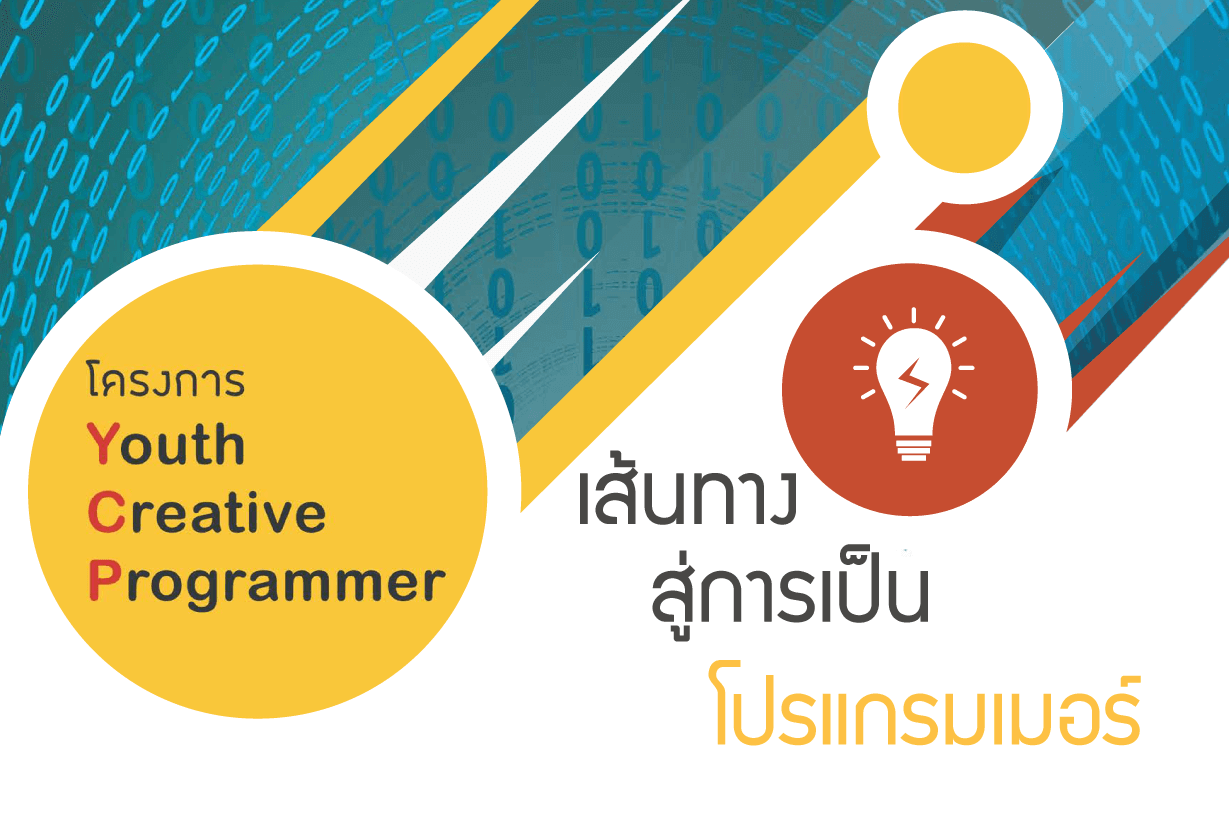 โครงการ
Youth
Creative
Programmer

เส้นทาง
สู่การเป็น
โปรแกรมเมอร์